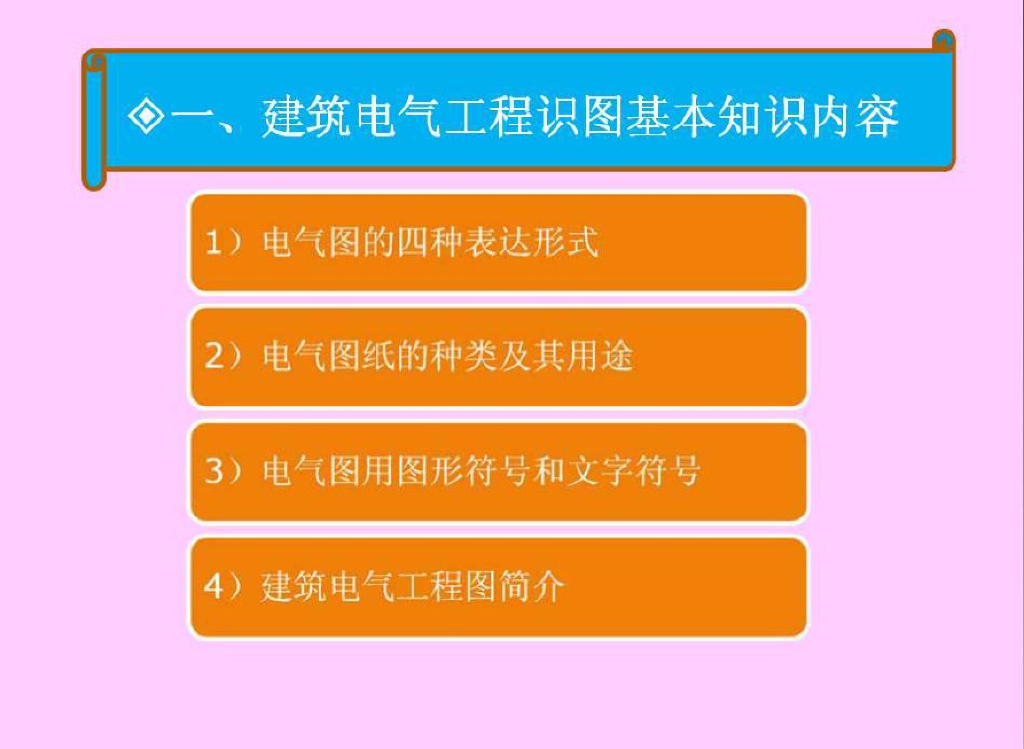 ◈一、建筑电气工程识图基本知识内容

1）电气图的四种表达形式

2）电气图纸的种类及其用途

3）电气图用图形符号和文字符号

4）建筑电气工程图简介